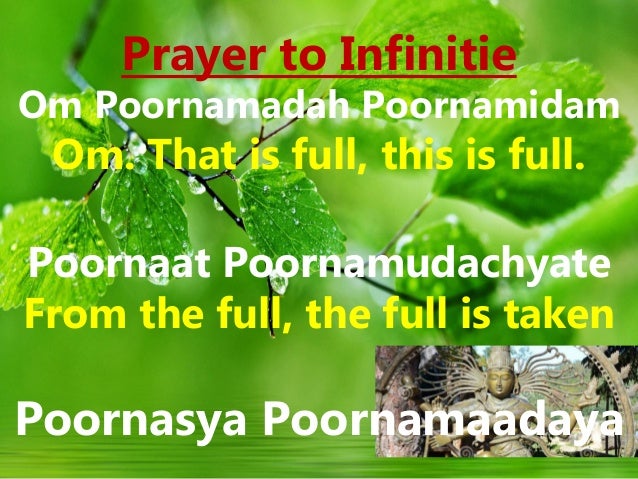 Prayer to Infinitie

Om Poornamadah Poornamidam
Om. That is full, this is full.

Poornaat Poornamudachyate
From the full, the full is taken

Poornasya Poornamaadaya